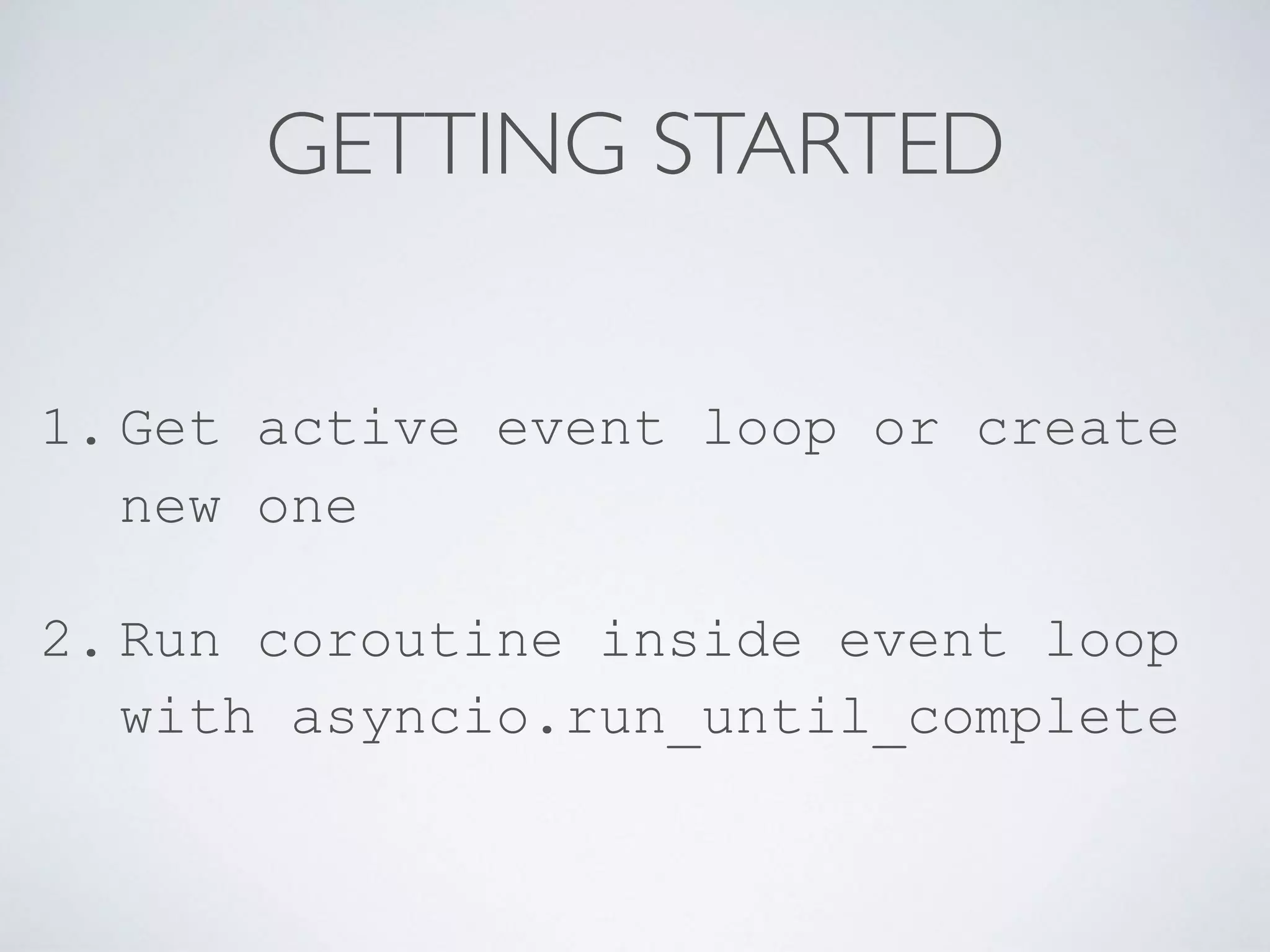 GETTING STARTED

1. Get active event loop or create new one

2. Run coroutine inside event loop with asyncio.run_until_complete